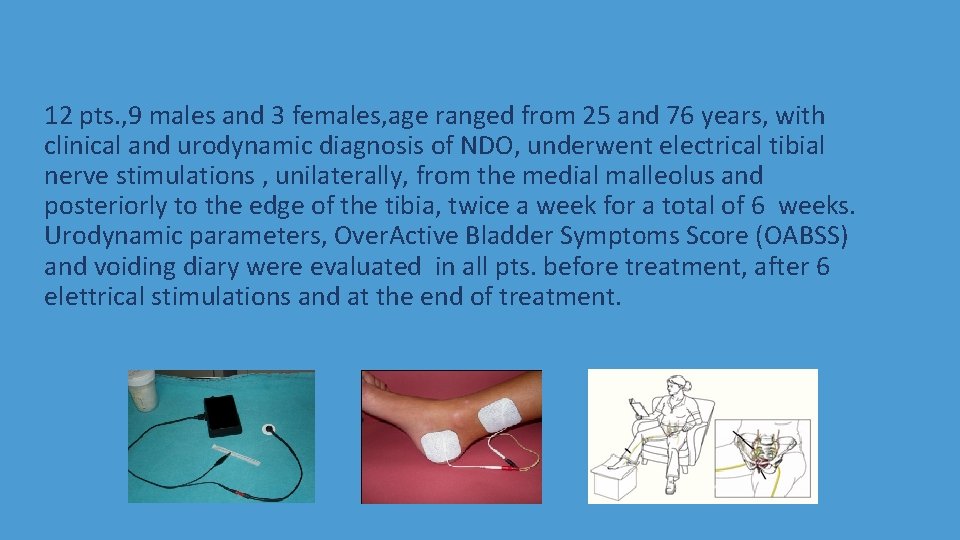 12 pts.,9 males and 3 females,age ranged from 25 and 76 years, with clinical and urodynamic diagnosis of NDO, underwent electrical tibial nerve stimulations , unilaterally, from the medial malleolus and posteriorly to the edge of the tibia, twice a week for a total of 6 weeks. Urodynamic parameters, OverActive Bladder Symptoms Score (OABSS) and voiding diary were evaluated in all pts. before treatment, after 6 elettrical stimulations and at the end of treatment.